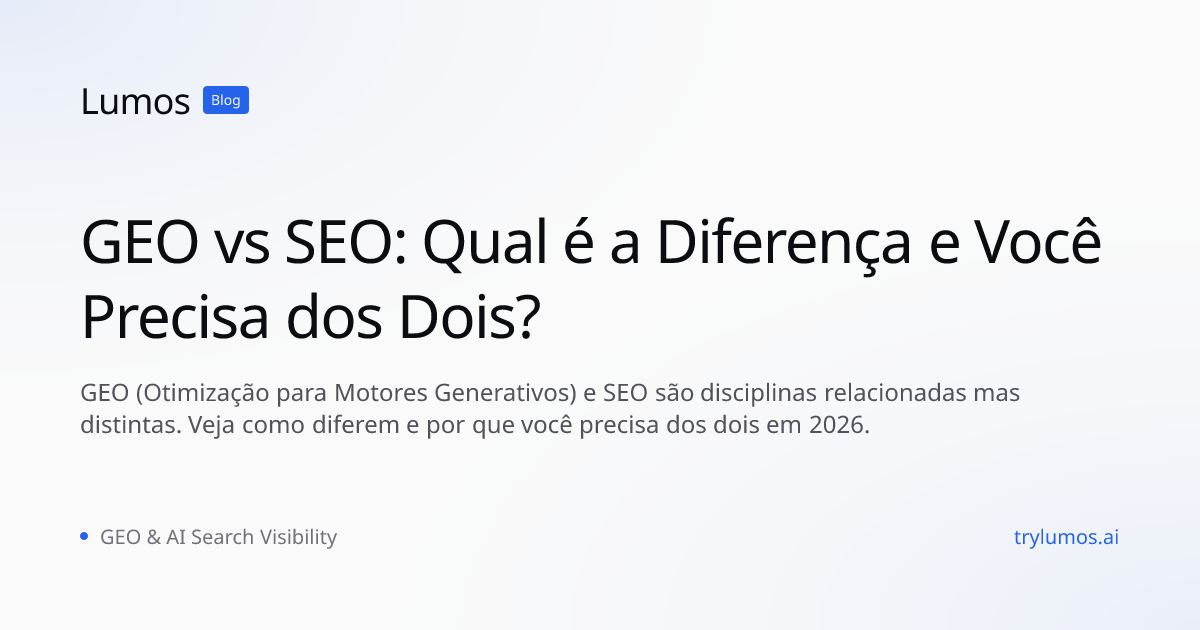 Lumos Blog

GEO vs SEO: Qual é a Diferença e Você Precisa dos Dois?

GEO (Otimização para Motores Generativos) e SEO são disciplinas relacionadas mas distintas. Veja como diferem e por que você precisa dos dois em 2026.

GEO & AI Search Visibility

trylumos.ai